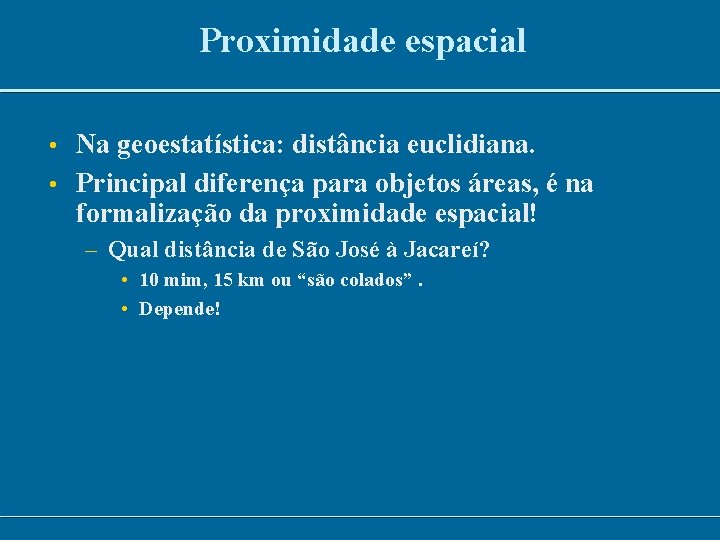 Proximidade espacial

• Na geoestatística: distância euclidiana.
• Principal diferença para objetos áreas, é na formalização da proximidade espacial!
– Qual distância de São José à Jacareí?
• 10 mim, 15 km ou “são colados” .
• Depende!